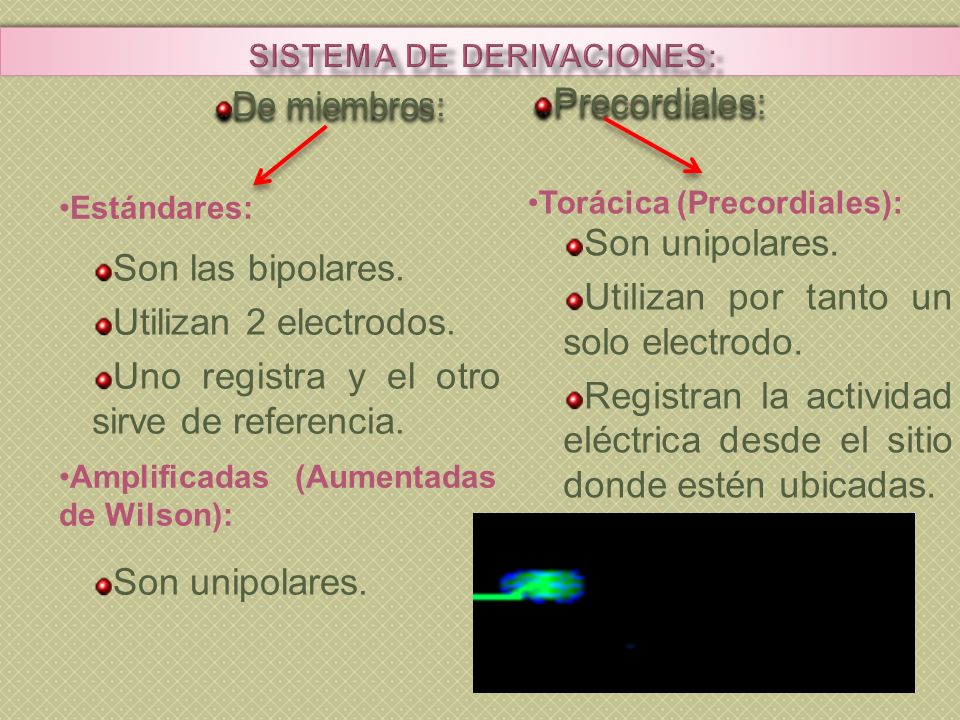 SISTEMA DE DERIVACIONES:

De miembros:

•Estándares:

Son las bipolares.

Utilizan 2 electrodos.

Uno registra y el otro sirve de referencia.

•Amplificadas (Aumentadas de Wilson):

Son unipolares.

Precordiales:

•Torácica (Precordiales):

Son unipolares.

Utilizan por tanto un solo electrodo.

Registran la actividad eléctrica desde el sitio donde estén ubicadas.